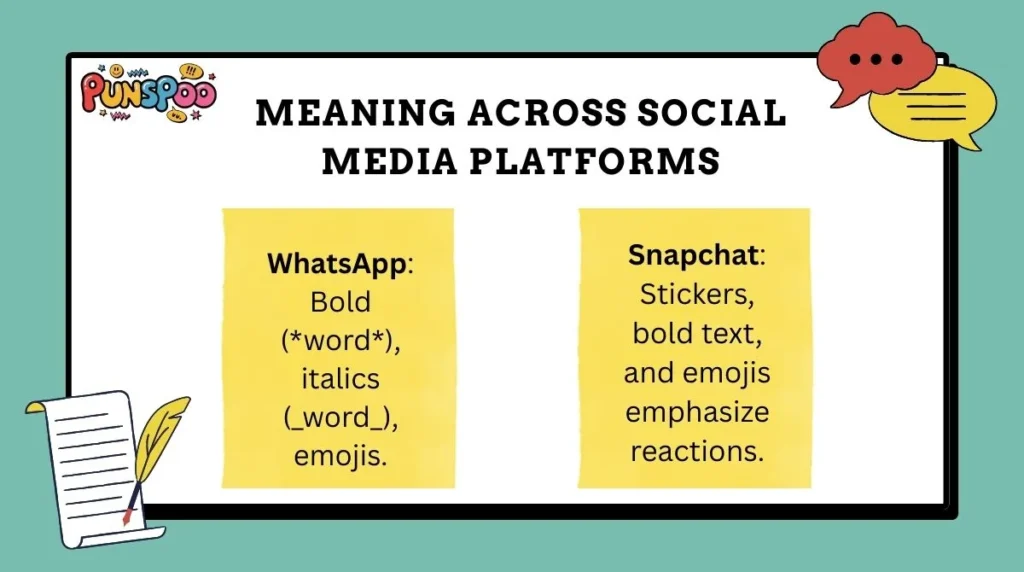 PUNSPOO

MEANING ACROSS SOCIAL MEDIA PLATFORMS

WhatsApp: Bold (*word*), italics (_word_), emojis.

Snapchat: Stickers, bold text, and emojis emphasize reactions.